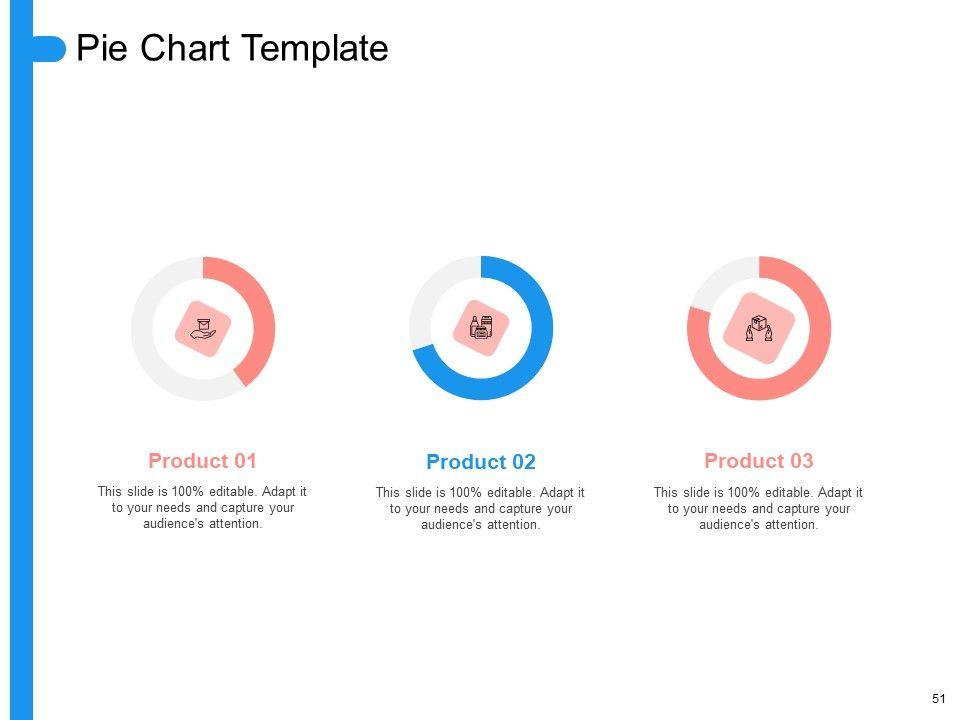 Pie Chart Template

Product 01

This slide is 100% editable. Adapt it to your needs and capture your audience's attention.

Product 02

This slide is 100% editable. Adapt it to your needs and capture your audience's attention.

Product 03

This slide is 100% editable. Adapt it to your needs and capture your audience's attention.

51